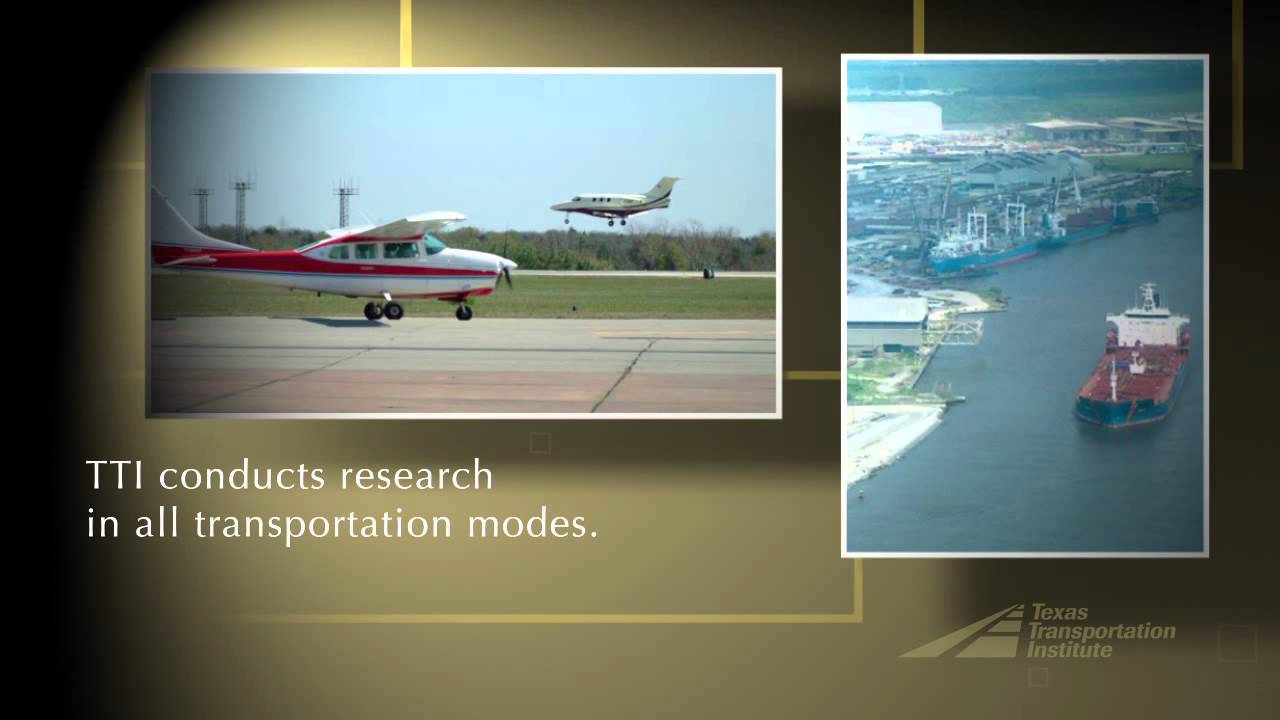 TTI conducts research in all transportation modes.

Texas Transportation Institute